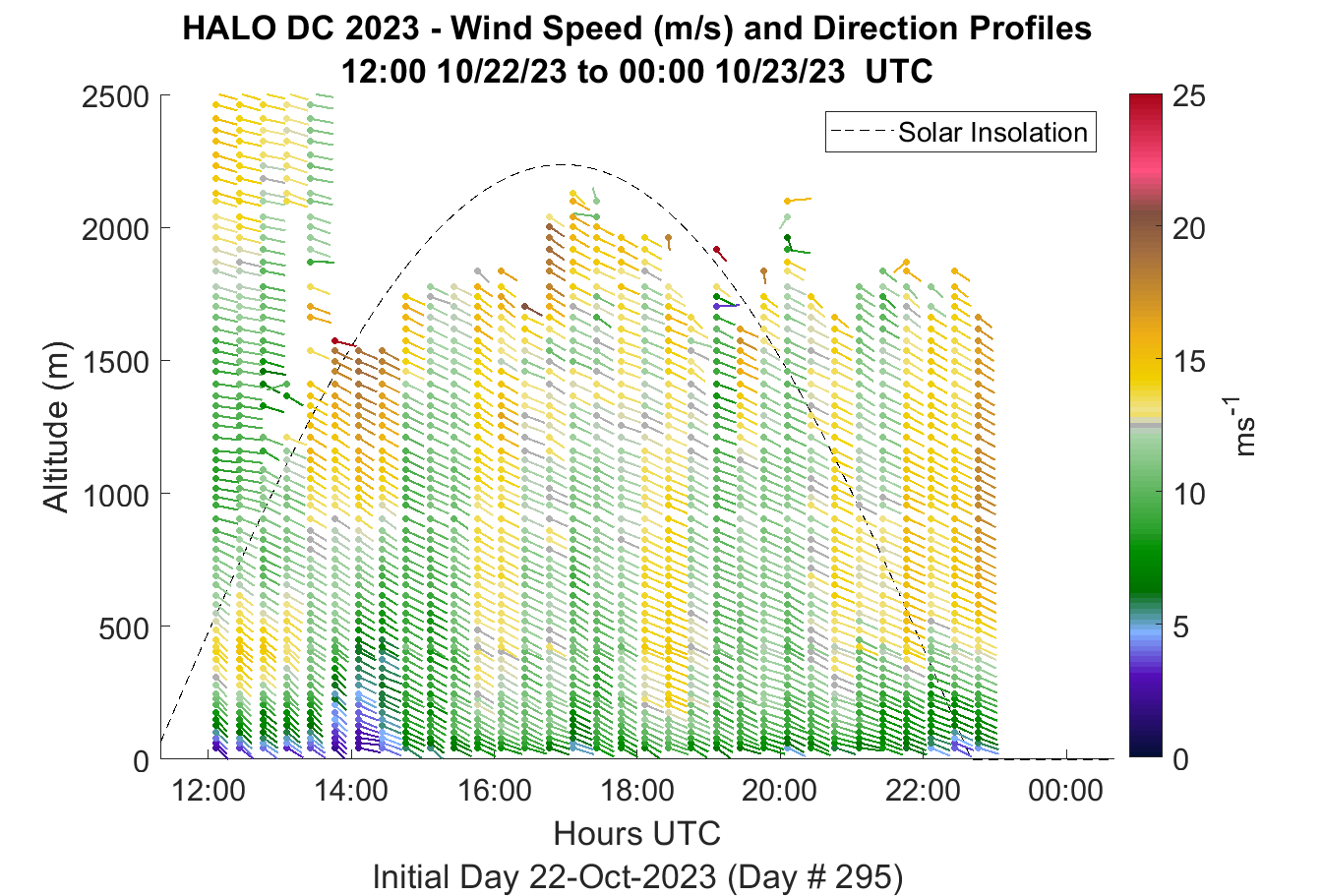 HALO DC 2023 - Wind Speed (m/s) and Direction Profiles
12:00 10/22/23 to 00:00 10/23/23 UTC

Solar Insolation

Altitude (m)

2500
2000
1500
1000
500
0

12:00
14:00
16:00
18:00
20:00
22:00
00:00

Hours UTC

Initial Day 22-Oct-2023 (Day # 295)

25
20
15
10
5
0

$ms^{-1}$